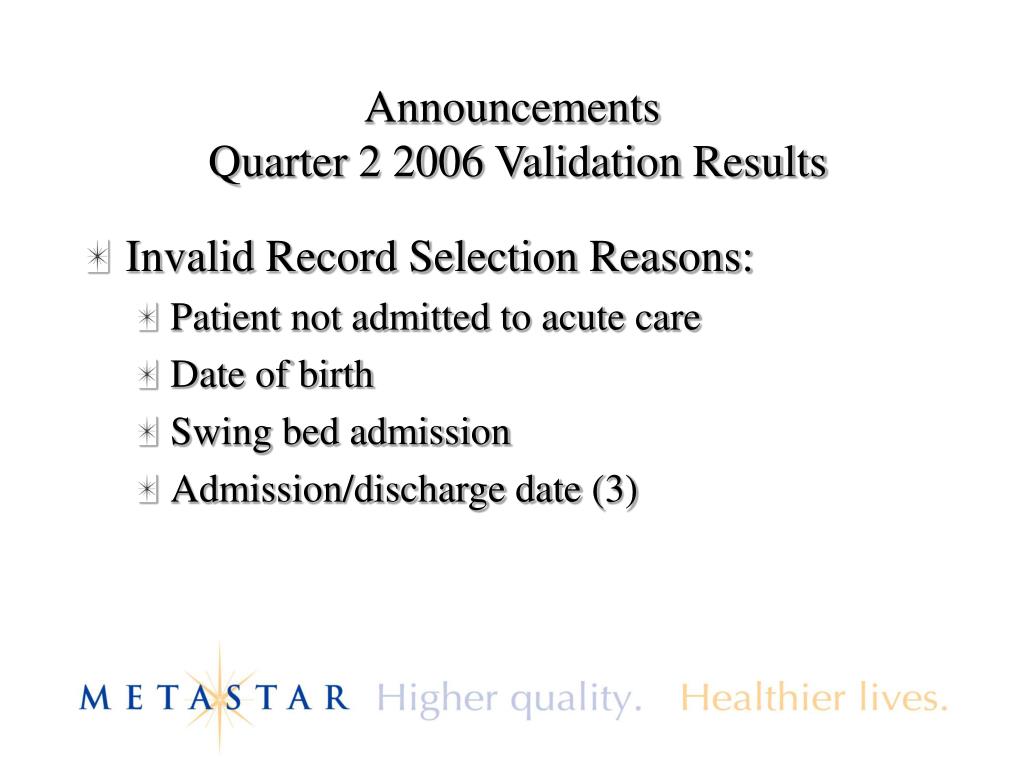 Announcements
Quarter 2 2006 Validation Results

Invalid Record Selection Reasons:

Patient not admitted to acute care

Date of birth

Swing bed admission

Admission/discharge date (3)

METASTAR Higher quality. Healthier lives.